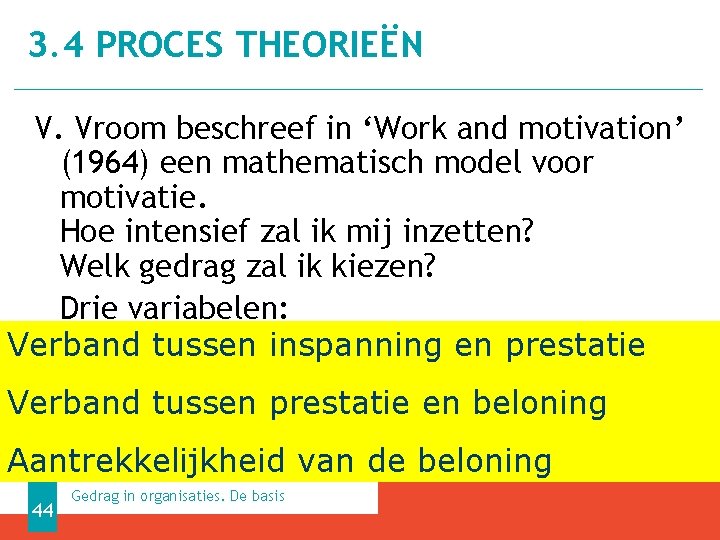 3.4 PROCES THEORIEËN

V. Vroom beschreef in ‘Work and motivation’ (1964) een mathematisch model voor motivatie.
Hoe intensief zal ik mij inzetten?
Welk gedrag zal ik kiezen?
Drie variabelen:

Verband tussen inspanning en prestatie

Verband tussen prestatie en beloning

Aantrekkelijkheid van de beloning

44

Gedrag in organisaties. De basis